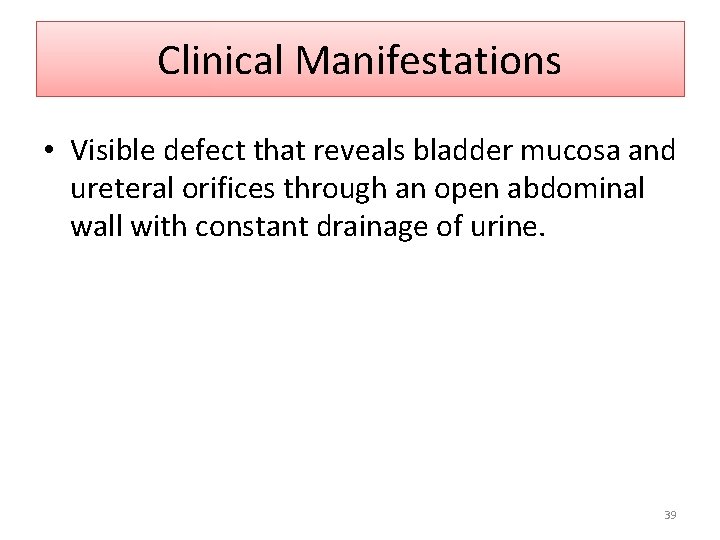 Clinical Manifestations

• Visible defect that reveals bladder mucosa and ureteral orifices through an open abdominal wall with constant drainage of urine.

39